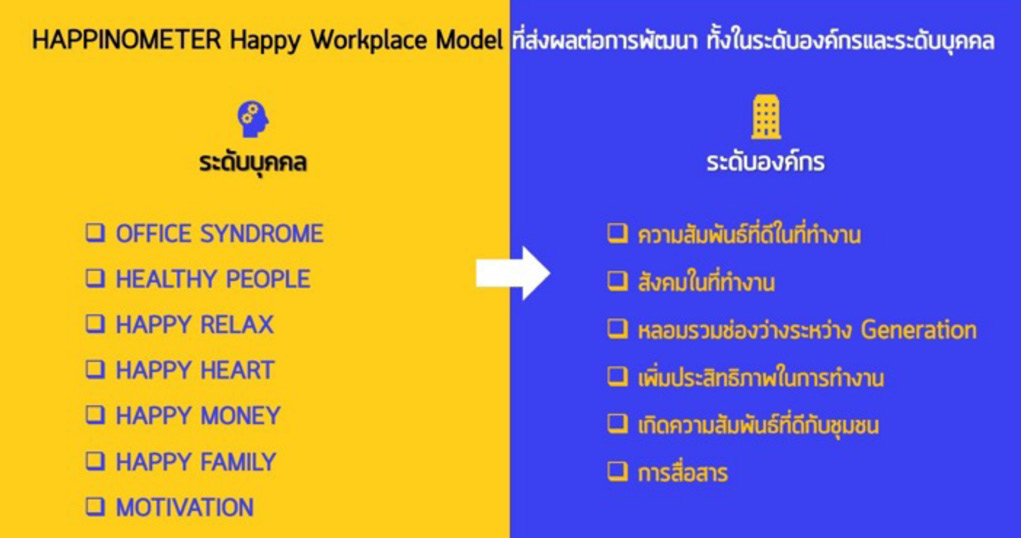 HAPPINOMETER Happy Workplace Model ที่ส่งผลต่อการพัฒนา ทั้งในระดับองค์กรและระดับบุคคล

ระดับบุคคล

❑ OFFICE SYNDROME
❑ HEALTHY PEOPLE
❑ HAPPY RELAX
❑ HAPPY HEART
❑ HAPPY MONEY
❑ HAPPY FAMILY
❑ MOTIVATION

ระดับองค์กร

❑ ความสัมพันธ์ที่ดีในที่ทำงาน
❑ สังคมในที่ทำงาน
❑ หลอมรวมช่องว่างระหว่าง Generation
❑ เพิ่มประสิทธิภาพในการทำงาน
❑ เกิดความสัมพันธ์ที่ดีกับชุมชน
❑ การสื่อสาร